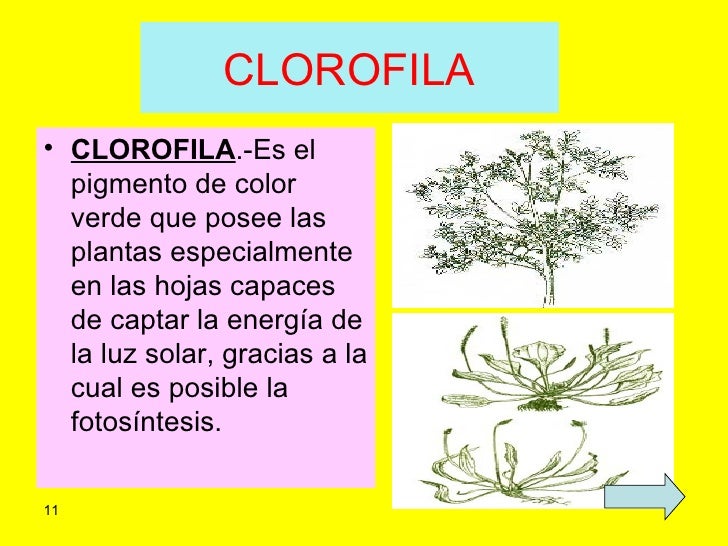 CLOROFILA

• CLOROFILA.-Es el pigmento de color verde que posee las plantas especialmente en las hojas capaces de captar la energía de la luz solar, gracias a la cual es posible la fotosíntesis.

11